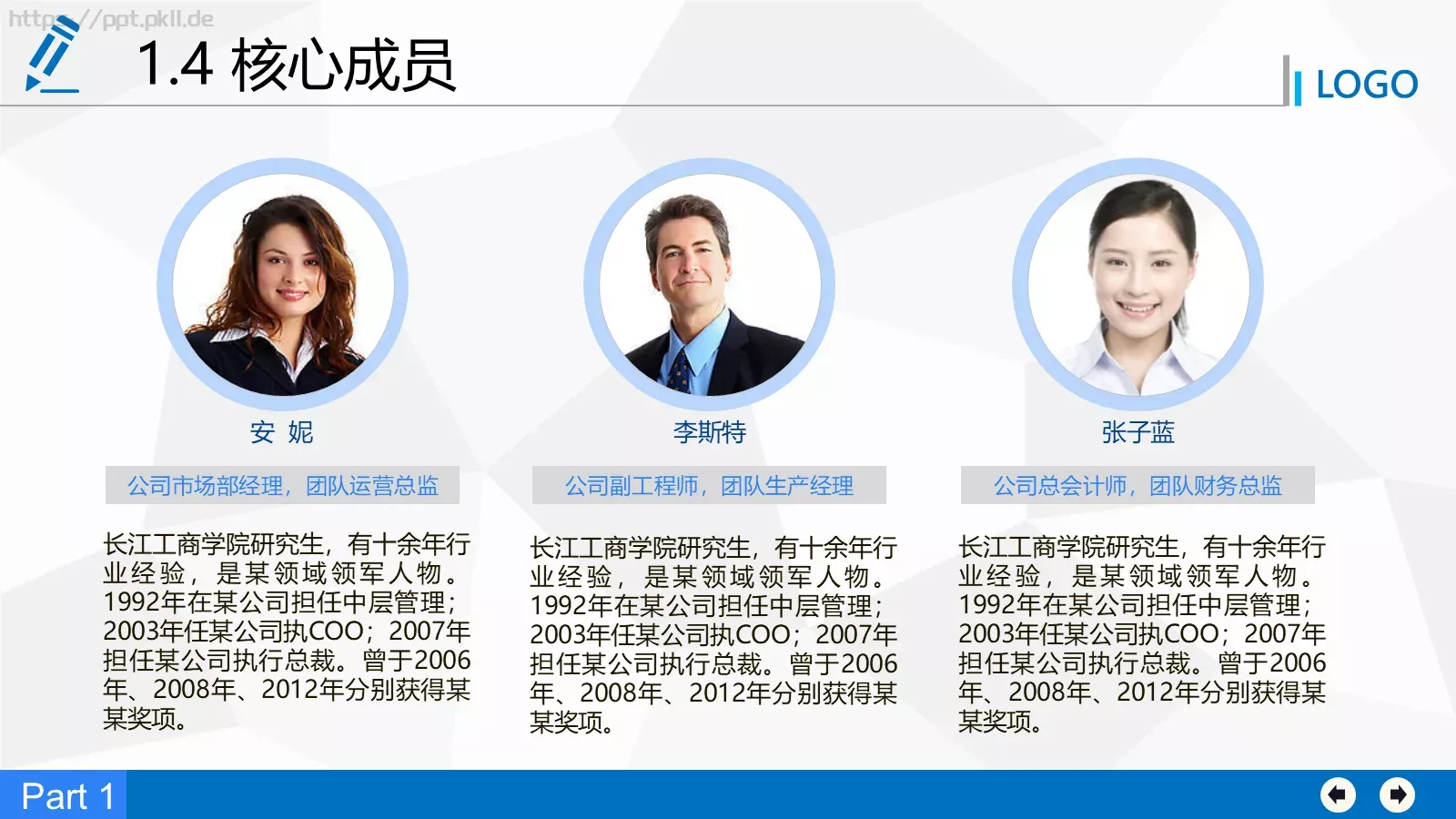 https://ppt.pkll.de

1.4 核心成员

LOGO

安 妮

公司市场部经理，团队运营总监

长江工商学院研究生，有十余年行业经验，是某领域领军人物。1992年在某公司担任中层管理；2003年任某公司执COO；2007年担任某公司执行总裁。曾于2006年、2008年、2012年分别获得某某奖项。

李斯特

公司副工程师，团队生产经理

长江工商学院研究生，有十余年行业经验，是某领域领军人物。1992年在某公司担任中层管理；2003年任某公司执COO；2007年担任某公司执行总裁。曾于2006年、2008年、2012年分别获得某某奖项。

张子蓝

公司总会计师，团队财务总监

长江工商学院研究生，有十余年行业经验，是某领域领军人物。1992年在某公司担任中层管理；2003年任某公司执COO；2007年担任某公司执行总裁。曾于2006年、2008年、2012年分别获得某某奖项。

Part 1